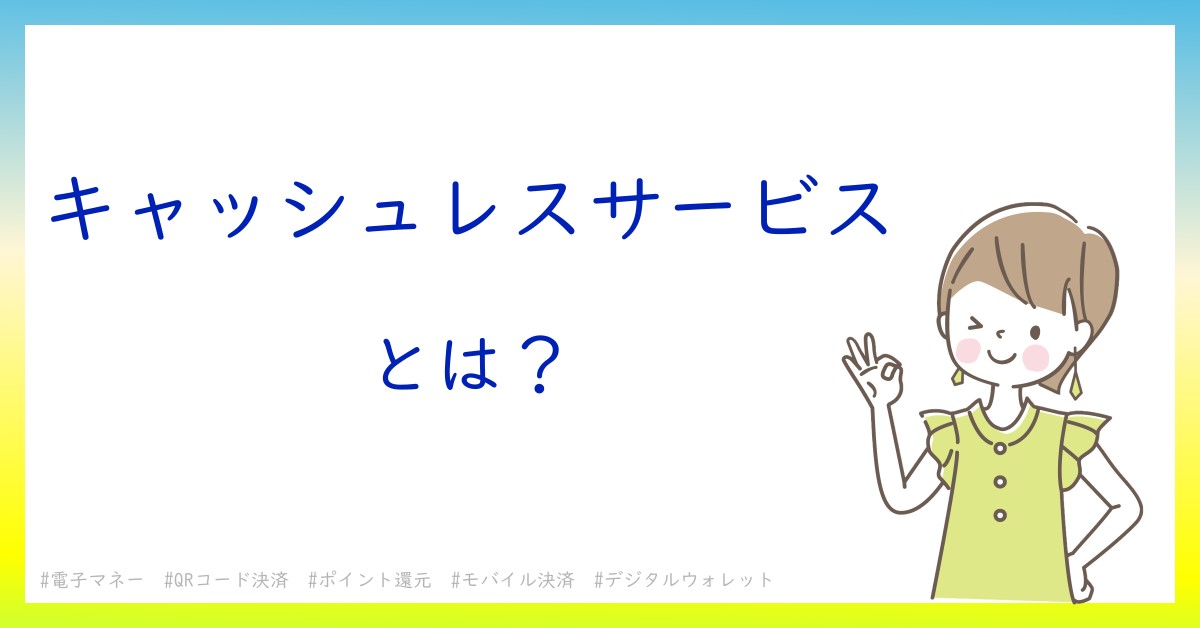 キャッシュレスサービス

とは？

#電子マネー　#QRコード決済　#ポイント還元　#モバイル決済　#デジタルウォレット